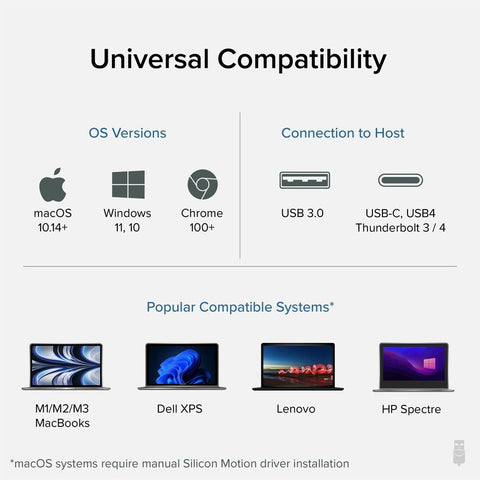 Universal Compatibility

OS Versions

macOS 10.14+

Windows 11, 10

Chrome 100+

Connection to Host

USB 3.0

USB-C, USB4 Thunderbolt 3 / 4

Popular Compatible Systems*

M1/M2/M3 MacBooks

Dell XPS

Lenovo

HP Spectre

*macOS systems require manual Silicon Motion driver installation